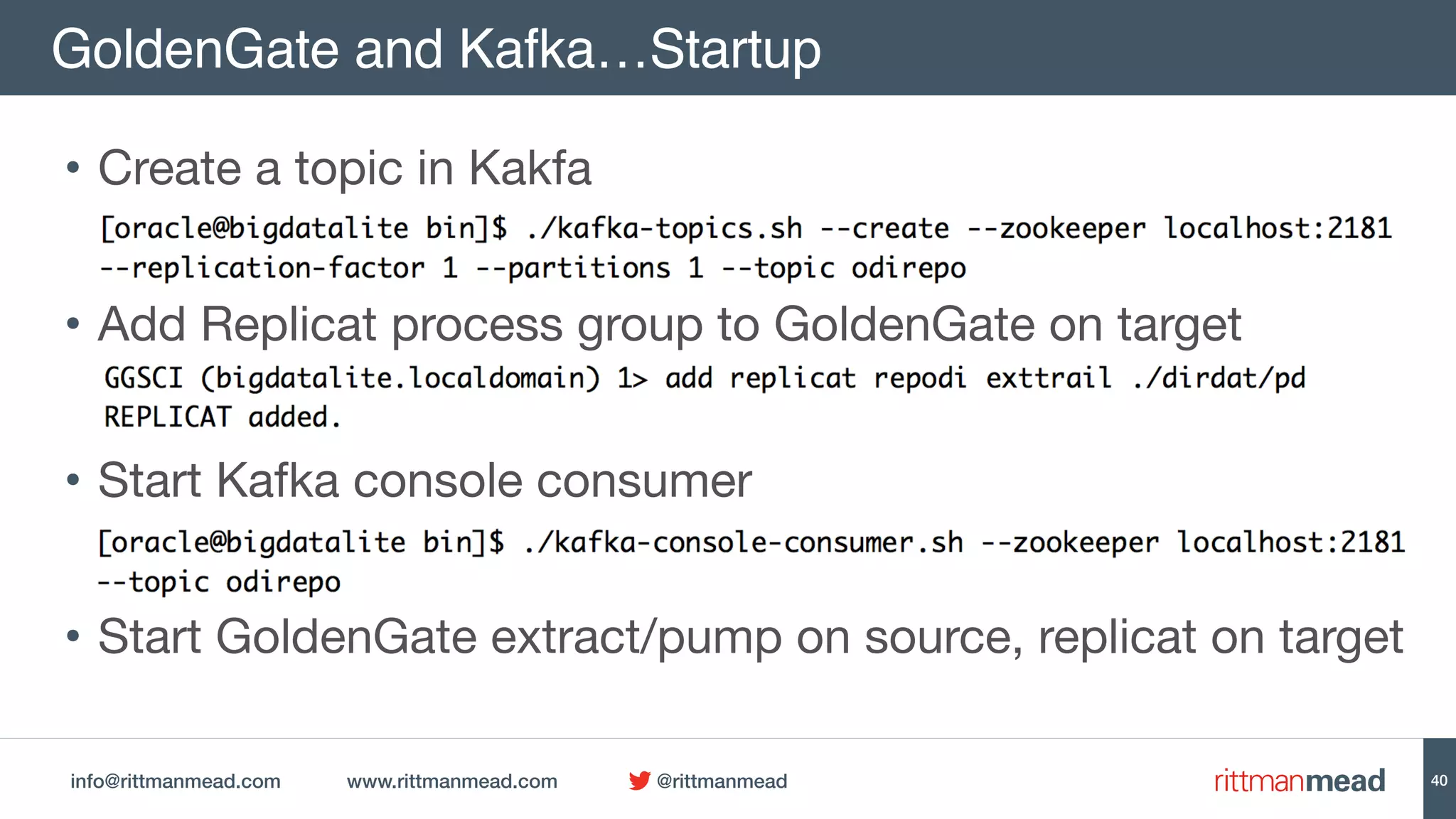 GoldenGate and Kafka…Startup

• Create a topic in Kakfa

[oracle@bigdatalite bin]$ ./kafka-topics.sh --create --zookeeper localhost:2181 --replication-factor 1 --partitions 1 --topic odirepo

• Add Replicat process group to GoldenGate on target

GGSCI (bigdatalite.localdomain) 1> add replicat repodi exttrail ./dirdat/pd
REPLICAT added.

• Start Kafka console consumer

[oracle@bigdatalite bin]$ ./kafka-console-consumer.sh --zookeeper localhost:2181 --topic odirepo

• Start GoldenGate extract/pump on source, replicat on target

info@rittmanmead.com www.rittmanmead.com @rittmanmead rittmanmead 40